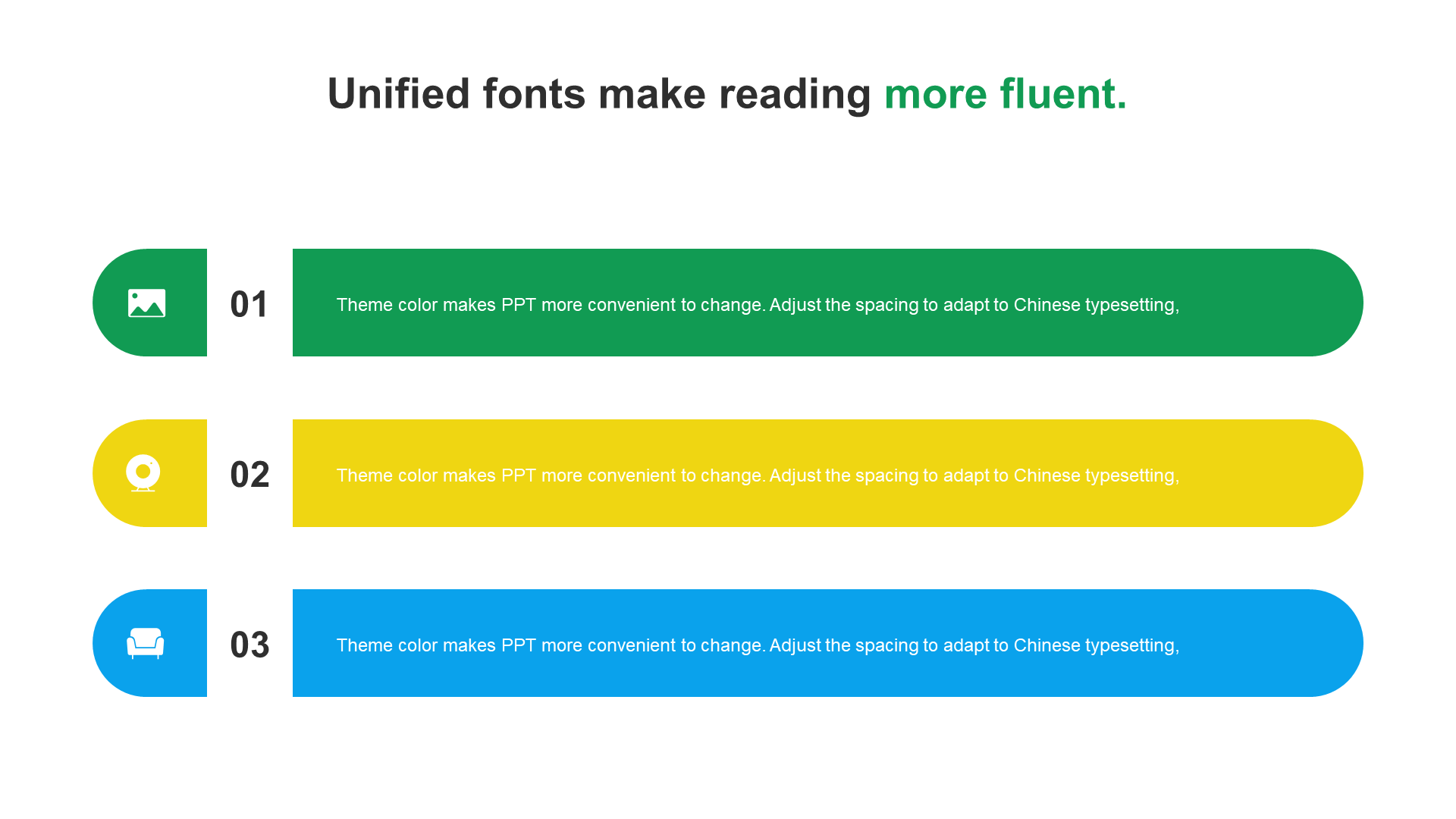 Unified fonts make reading more fluent.

01

Theme color makes PPT more convenient to change. Adjust the spacing to adapt to Chinese typesetting,

02

Theme color makes PPT more convenient to change. Adjust the spacing to adapt to Chinese typesetting,

03

Theme color makes PPT more convenient to change. Adjust the spacing to adapt to Chinese typesetting,